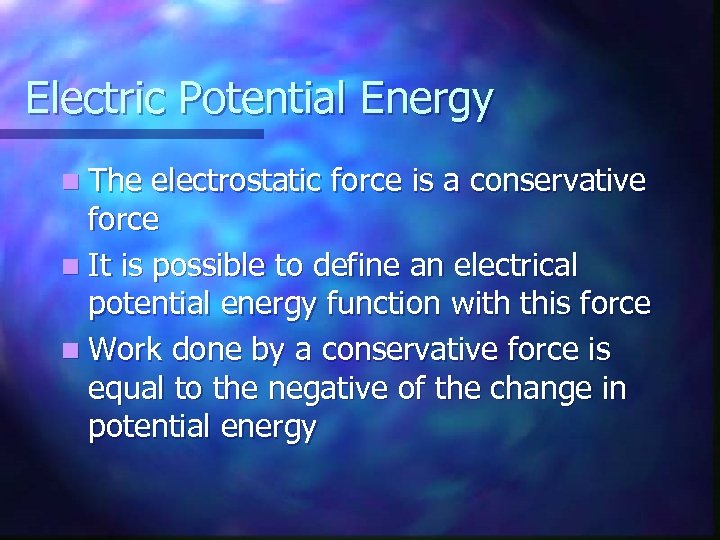 Electric Potential Energy

- The electrostatic force is a conservative force
- It is possible to define an electrical potential energy function with this force
- Work done by a conservative force is equal to the negative of the change in potential energy